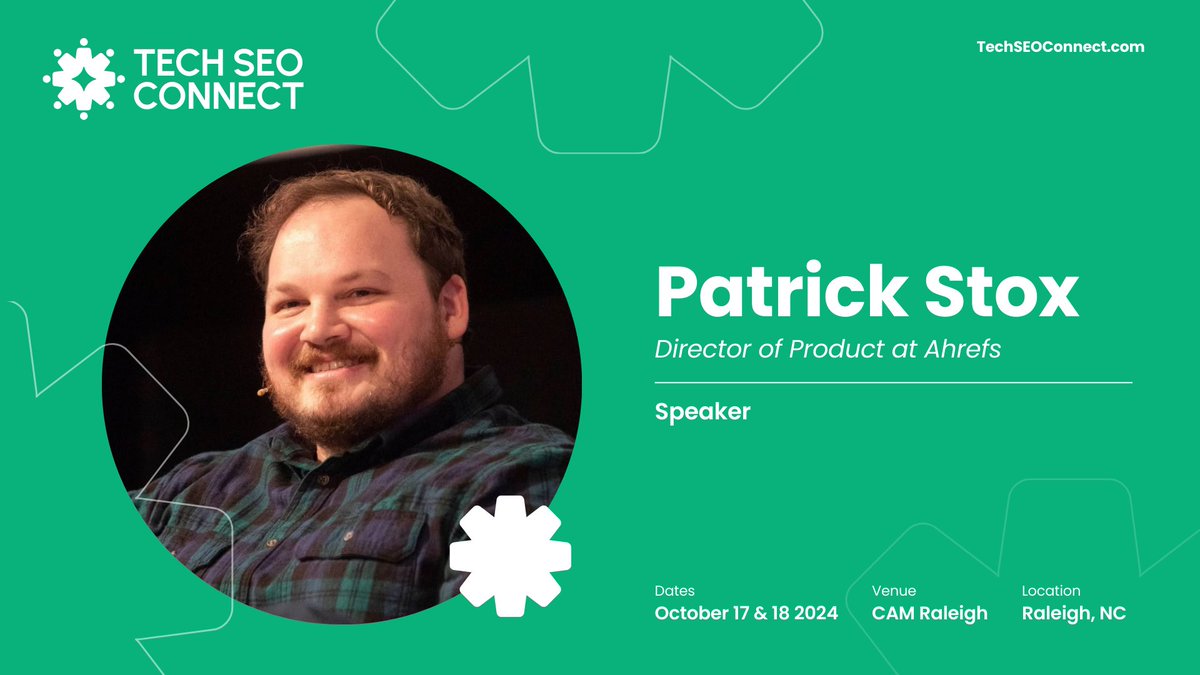 TECH SEO CONNECT

TechSEOConnect.com

Patrick Stox

Director of Product at Ahrefs

Speaker

Dates
October 17 & 18 2024

Venue
CAM Raleigh

Location
Raleigh, NC